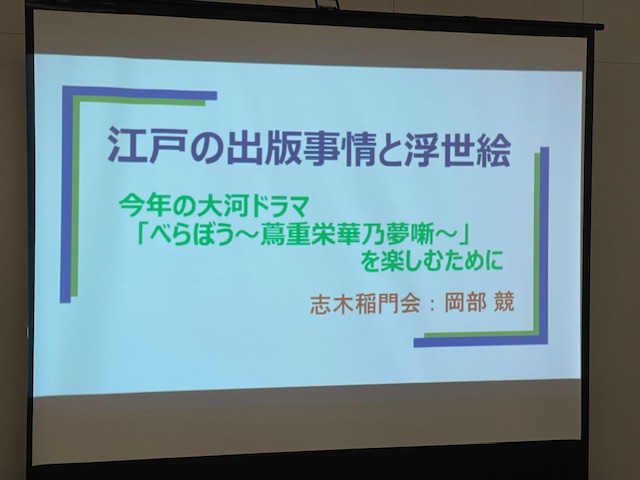 江戸の出版事情と浮世絵

今年の大河ドラマ
「べらぼう～蔦重栄華乃夢噺～」
を楽しむために

志木稲門会：岡部 競